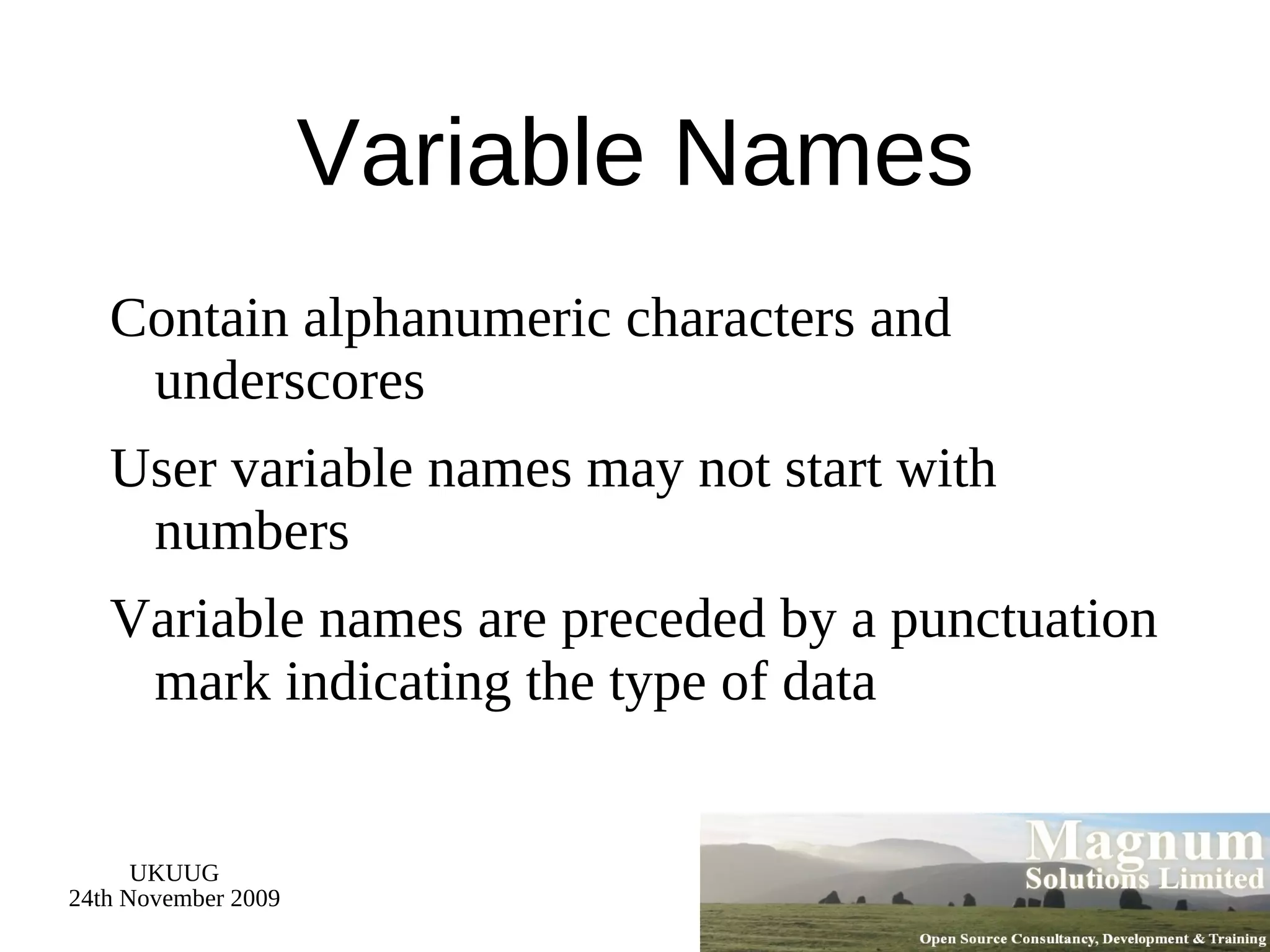 Variable Names

Contain alphanumeric characters and underscores

User variable names may not start with numbers

Variable names are preceded by a punctuation mark indicating the type of data

UKUUG
24th November 2009

Magnum
Solutions Limited
Open Source Consultancy, Development & Training